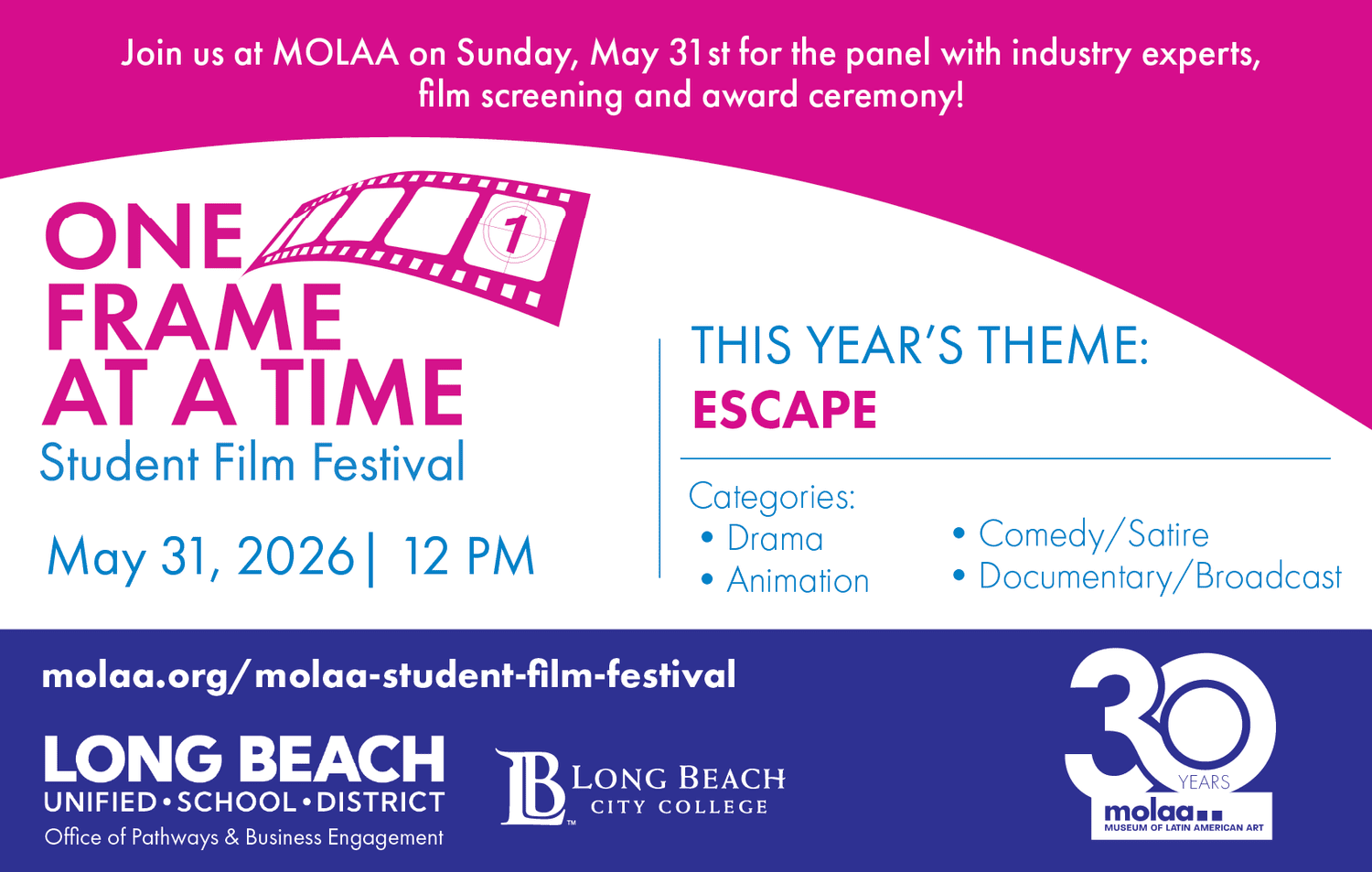 Join us at MOLAA on Sunday, May 31st for the panel with industry experts, film screening and award ceremony!

ONE FRAME AT A TIME

1

Student Film Festival

May 31, 2026 | 12 PM

THIS YEAR'S THEME:
ESCAPE

Categories:
• Drama
• Animation
• Comedy/Satire
• Documentary/Broadcast

molaa.org/molaa-student-film-festival

LONG BEACH
UNIFIED • SCHOOL • DISTRICT
Office of Pathways & Business Engagement

LB LONG BEACH CITY COLLEGE

30 YEARS
molaa
MUSEUM OF LATIN AMERICAN ART